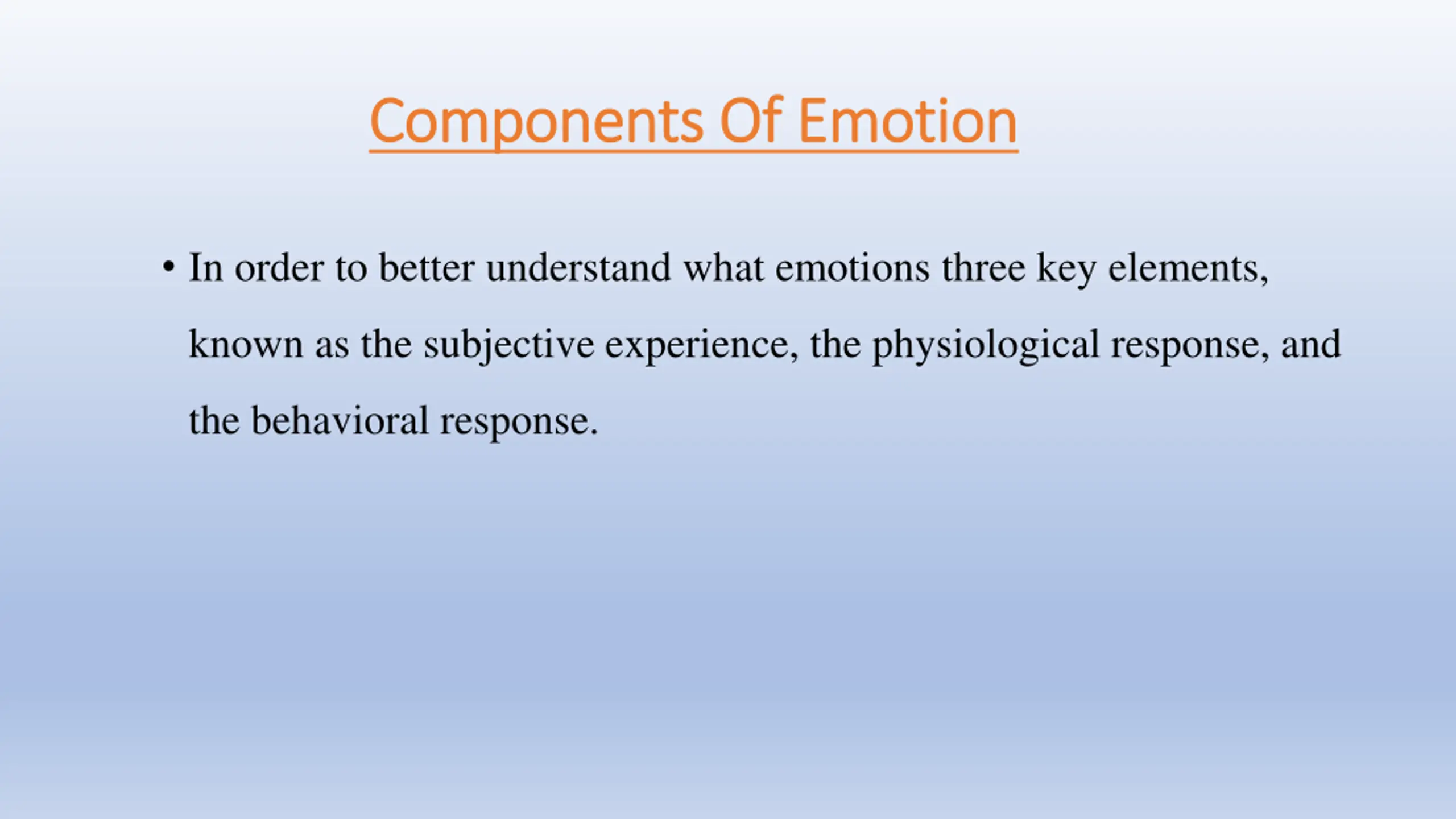 Components Of Emotion

• In order to better understand what emotions three key elements, known as the subjective experience, the physiological response, and the behavioral response.